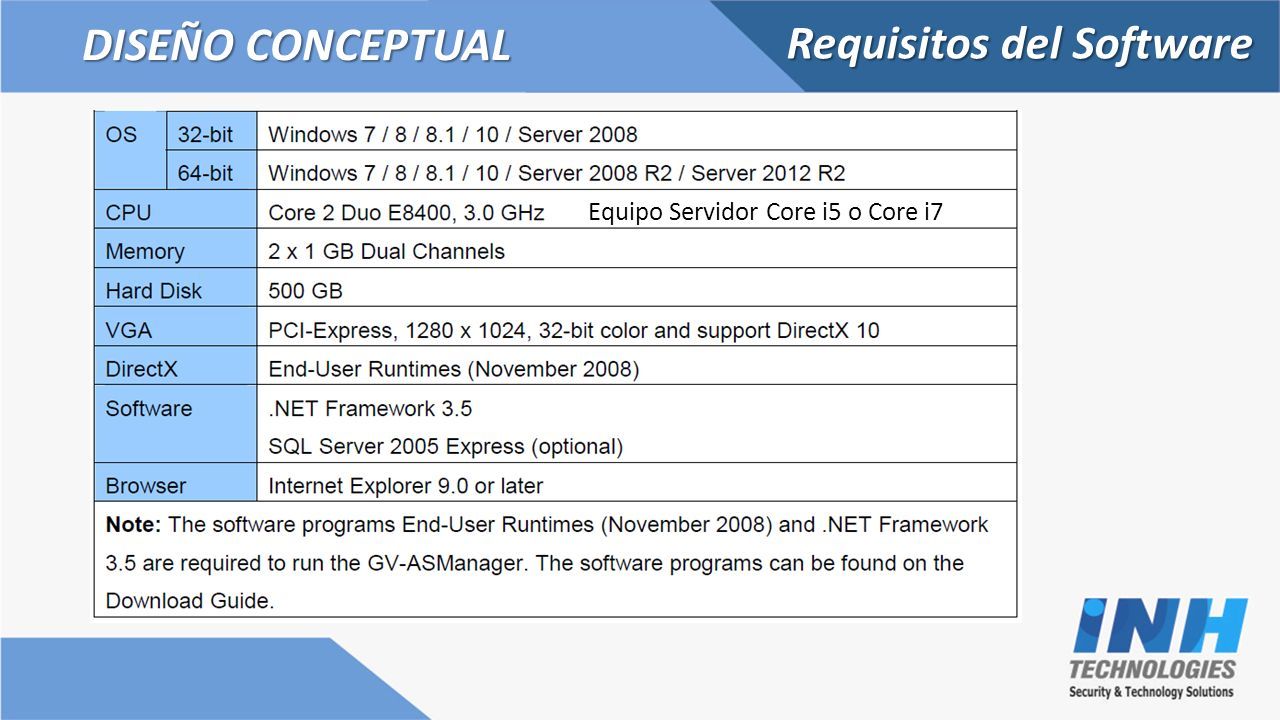 DISEÑO CONCEPTUAL

Requisitos del Software

| OS | 32-bit | Windows 7 / 8 / 8.1 / 10 / Server 2008 |
|---|---|---|
| | 64-bit | Windows 7 / 8 / 8.1 / 10 / Server 2008 R2 / Server 2012 R2 |
| CPU | | Core 2 Duo E8400, 3.0 GHz Equipo Servidor Core i5 o Core i7 |
| Memory | | 2 x 1 GB Dual Channels |
| Hard Disk | | 500 GB |
| VGA | | PCI-Express, 1280 x 1024, 32-bit color and support DirectX 10 |
| DirectX | | End-User Runtimes (November 2008) |
| Software | | .NET Framework 3.5 SQL Server 2005 Express (optional) |
| Browser | | Internet Explorer 9.0 or later |

Note: The software programs End-User Runtimes (November 2008) and .NET Framework 3.5 are required to run the GV-ASManager. The software programs can be found on the Download Guide.

INH TECHNOLOGIES
Security & Technology Solutions